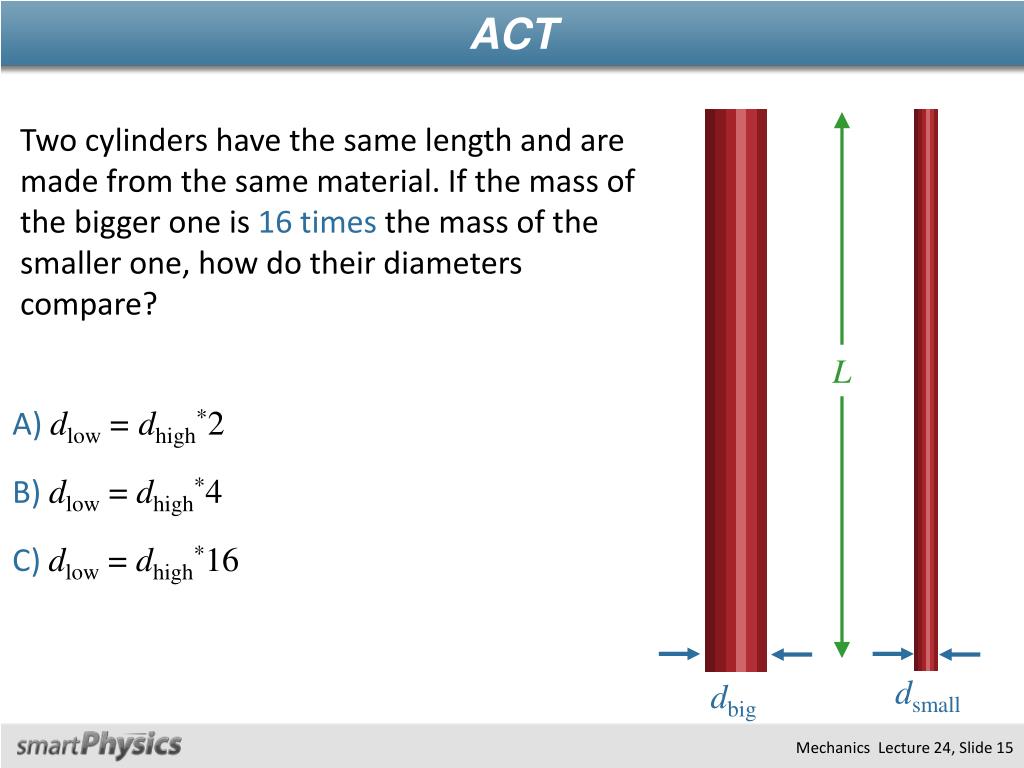 ACT

Two cylinders have the same length and are made from the same material. If the mass of the bigger one is 16 times the mass of the smaller one, how do their diameters compare?

A) $d_{\text{low}} = d_{\text{high}}{}^{*}2$

B) $d_{\text{low}} = d_{\text{high}}{}^{*}4$

C) $d_{\text{low}} = d_{\text{high}}{}^{*}16$

$L$

$d_{\text{big}}$

$d_{\text{small}}$

smartPhysics

Mechanics Lecture 24, Slide 15